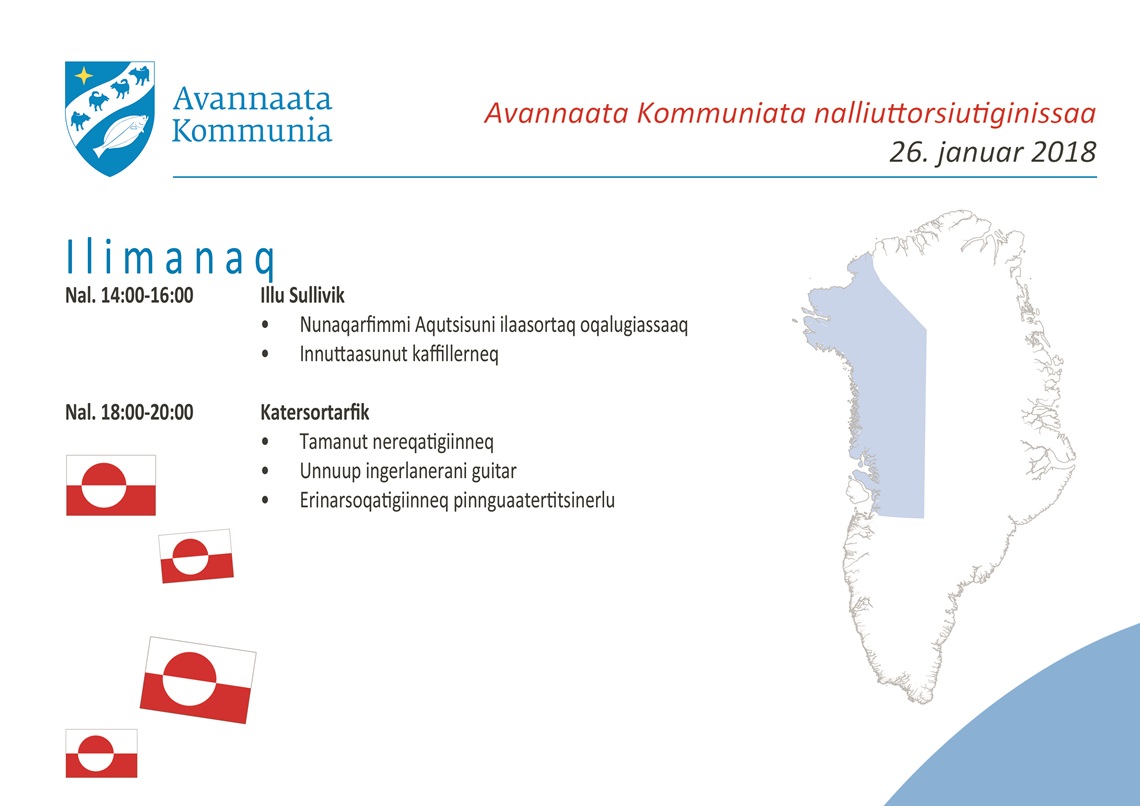 Avannaata Kommunia

Avannaata Kommuniata nalliuttorsiutiginissaa
26. januar 2018

Ilimanaq

Nal. 14:00-16:00
Illu Sullivik
• Nunaqarfimmi Aqutsisuni ilaasortaq oqalugiassaaq
• Innuttaasunut kaffillerneq

Nal. 18:00-20:00
Katersortarfik
• Tamanut nereqatigiinneq
• Unnuup ingerlanerani guitar
• Erinarsoqatigiinneq pinnguaatertitsinerlu